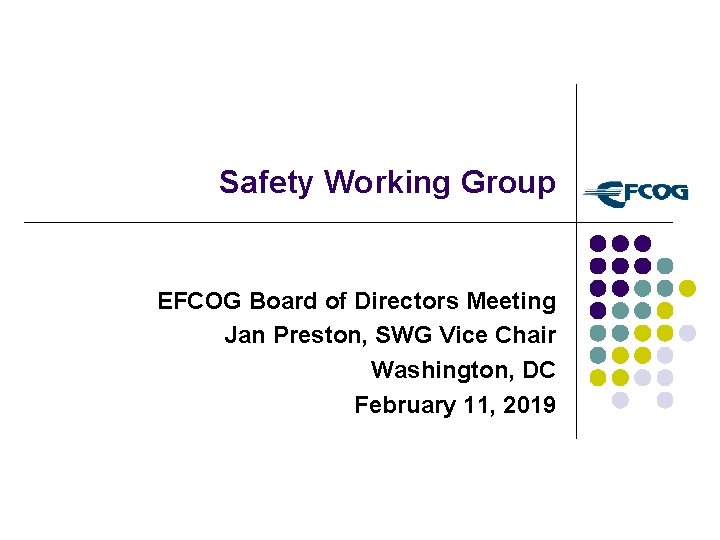 Safety Working Group

EFCOG

EFCOG Board of Directors Meeting
Jan Preston, SWG Vice Chair
Washington, DC
February 11, 2019